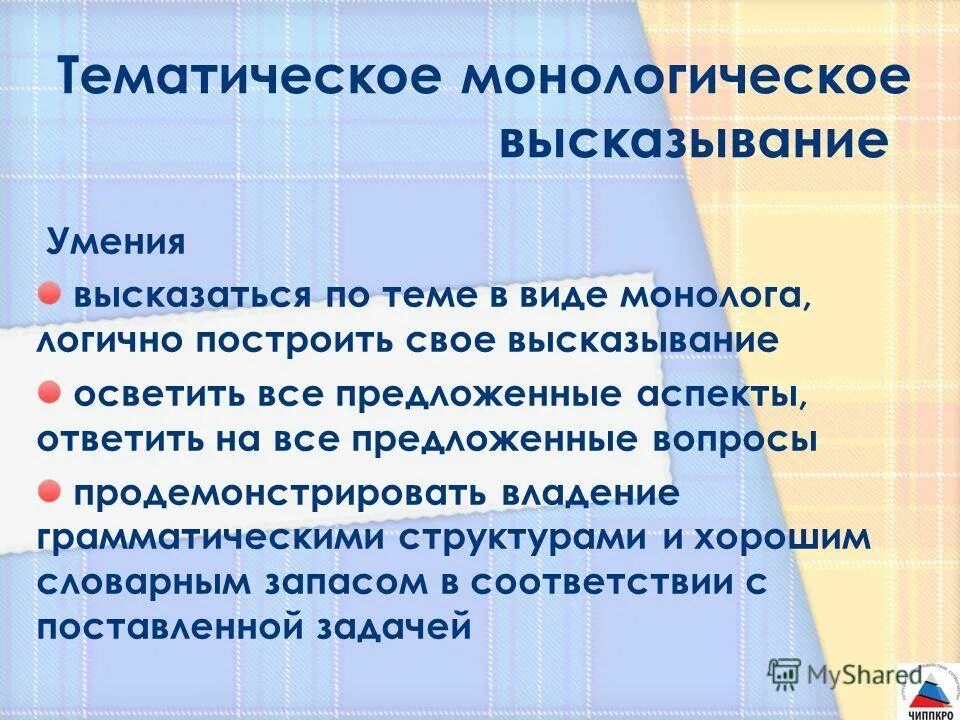 Тематическое монологическое высказывание

Умения

высказаться по теме в виде монолога, логично построить свое высказывание

осветить все предложенные аспекты, ответить на все предложенные вопросы

продемонстрировать владение грамматическими структурами и хорошим словарным запасом в соответствии с поставленной задачей

MyShared

ЧИППКРО